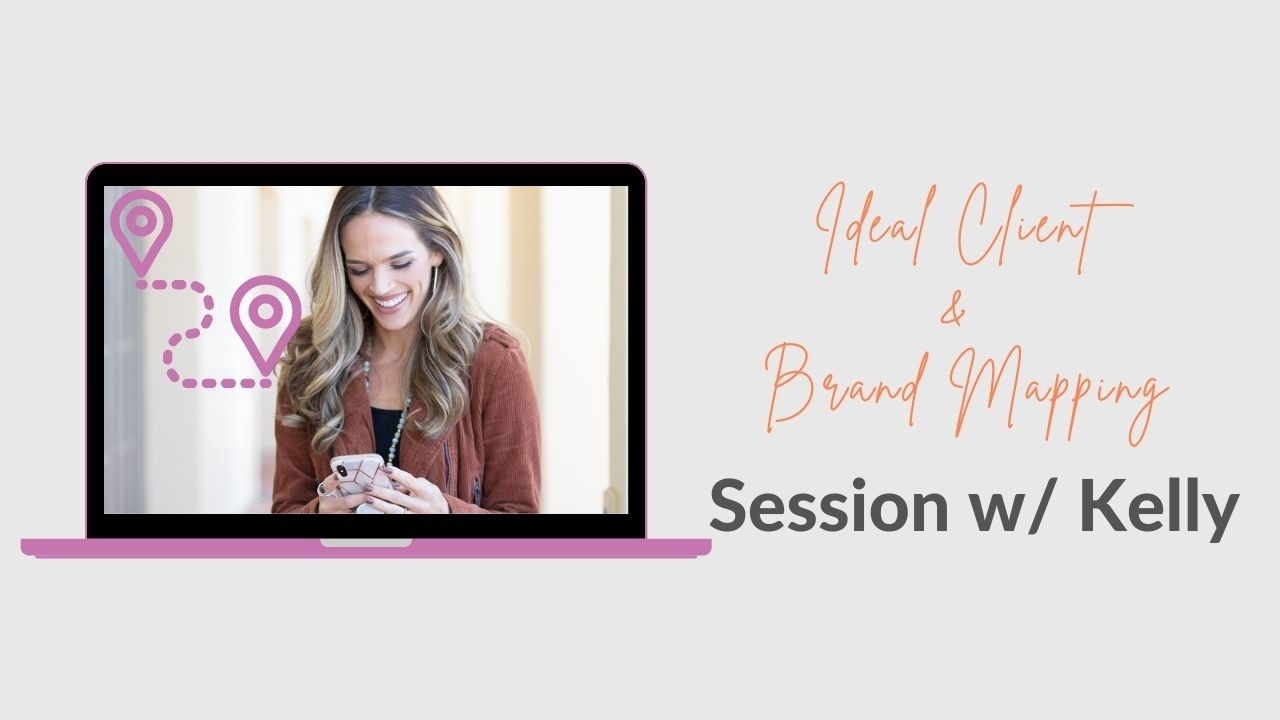 Ideal Client
&
Brand Mapping
Session w/ Kelly